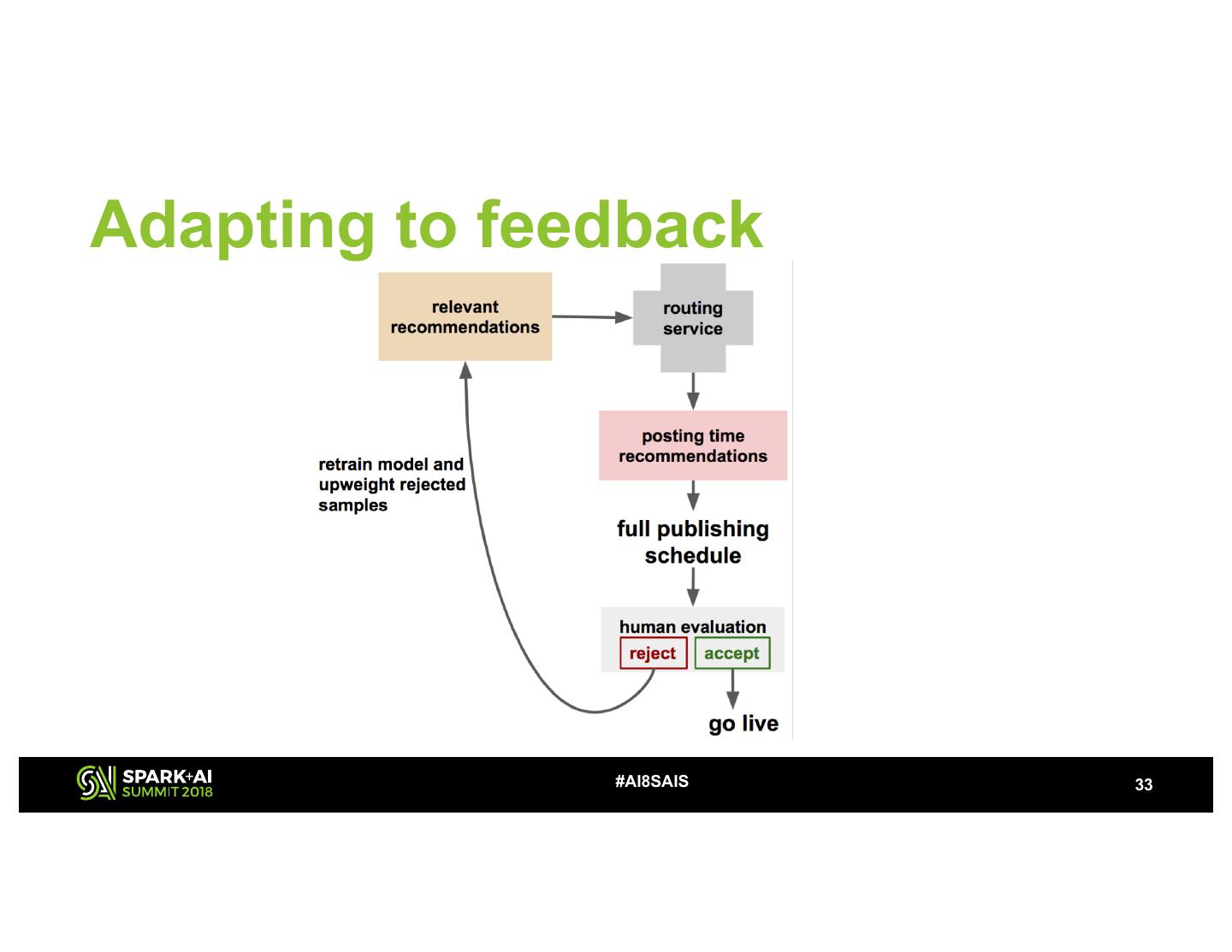 Adapting to feedback

relevant recommendations

routing service

posting time recommendations

retrain model and upweight rejected samples

full publishing schedule

human evaluation

reject

accept

go live

SPARK+AI SUMMIT 2018

#AI8SAIS

33